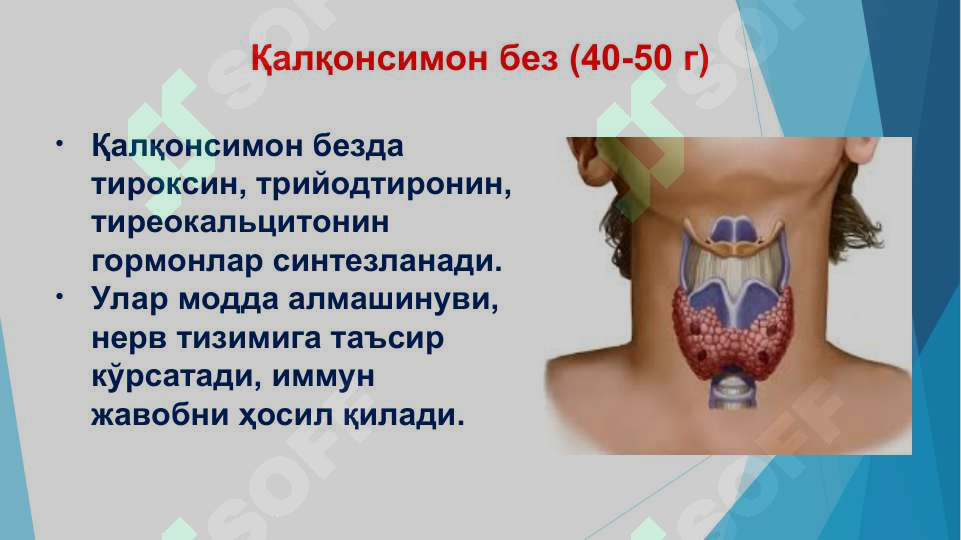 Қалқонсимон без (40-50 г)

• Қалқонсимон безда тироксин, трийодтиронин, тиреокальцитонин гормонлар синтезланади.
• Улар модда алмашинуви, нерв тизимига таъсир кўрсатади, иммун жавобни ҳосил қилади.

SOFF